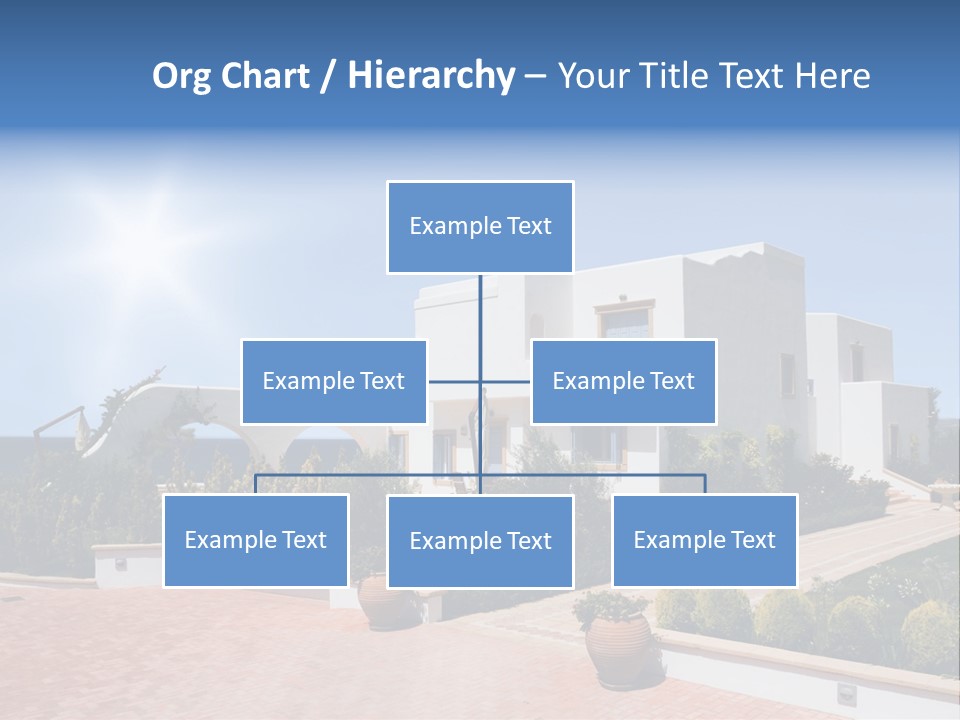 Org Chart / Hierarchy – Your Title Text Here

Example Text

Example Text

Example Text

Example Text

Example Text

Example Text